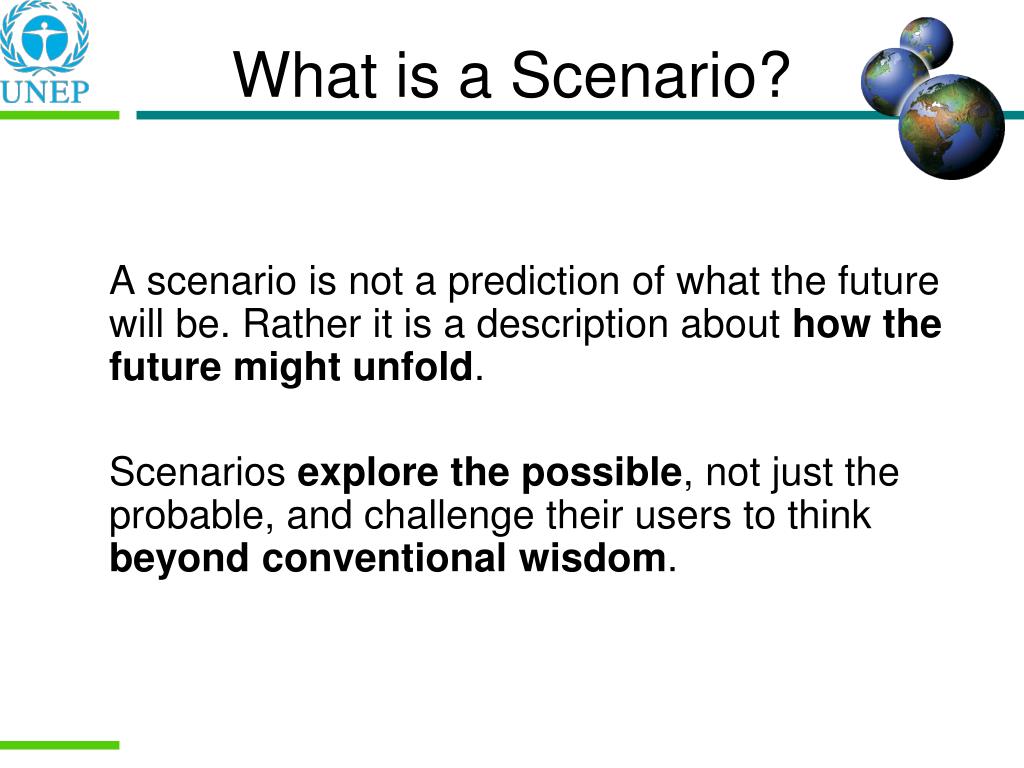 UNEP

What is a Scenario?

A scenario is not a prediction of what the future will be. Rather it is a description about how the future might unfold.

Scenarios explore the possible, not just the probable, and challenge their users to think beyond conventional wisdom.